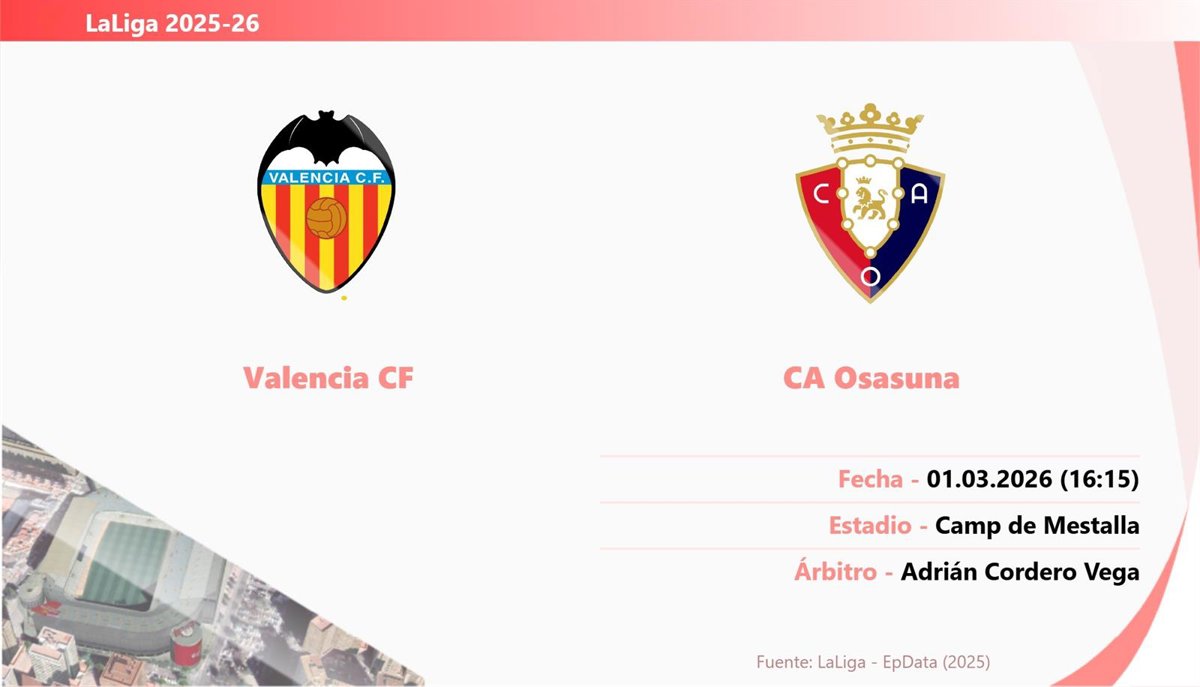 LaLiga 2025-26

VALENCIA C.F.

C A O

Valencia CF

CA Osasuna

Fecha - 01.03.2026 (16:15)

Estadio - Camp de Mestalla

Árbitro - Adrián Cordero Vega

Fuente: LaLiga - EpData (2025)